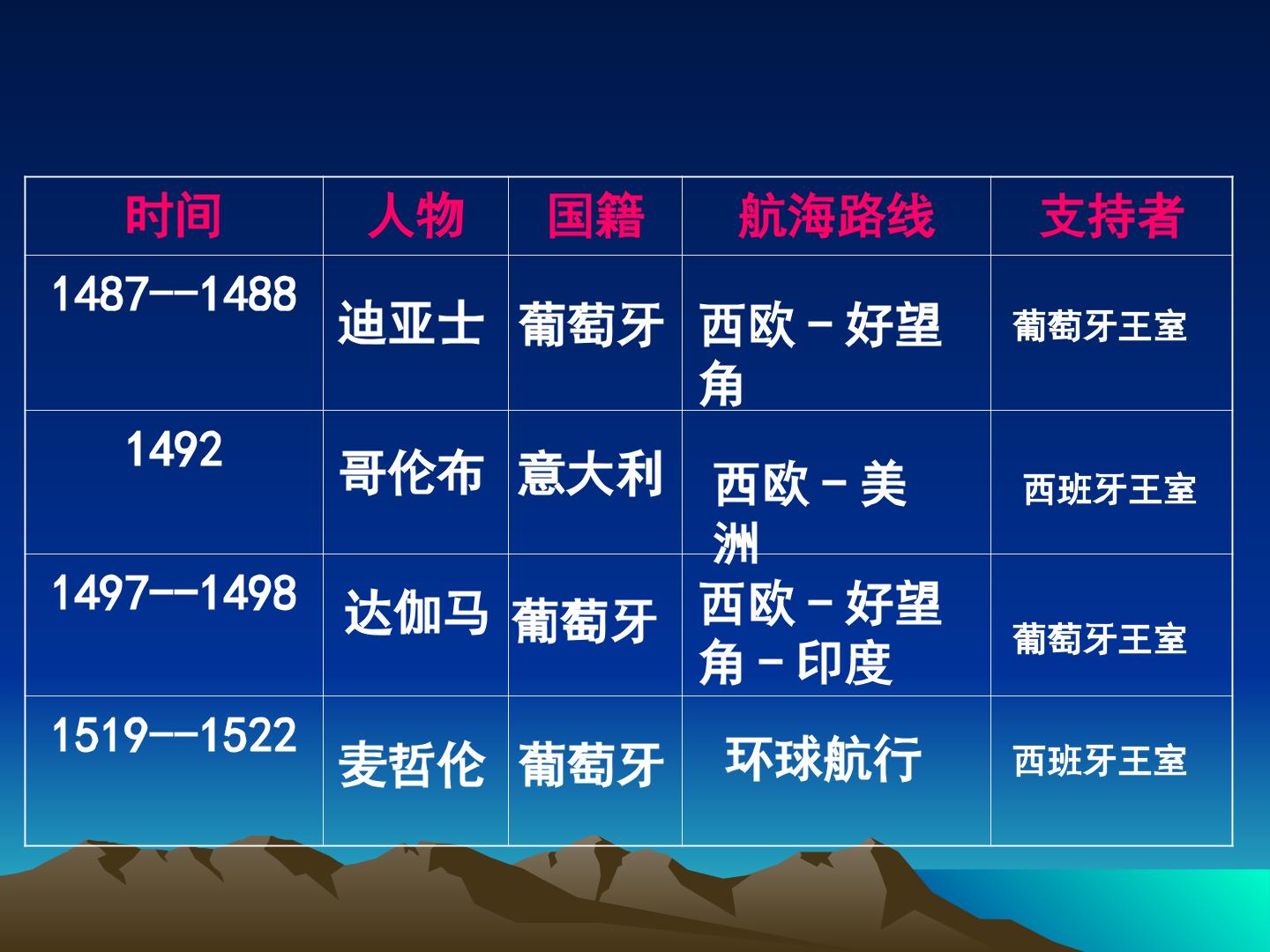 | 时间 | 人物 | 国籍 | 航海路线 | 支持者 |
|---|---|---|---|---|
| 1487--1488 | 迪亚士 | 葡萄牙 | 西欧－好望角 | 葡萄牙王室 |
| 1492 | 哥伦布 | 意大利 | 西欧－美洲 | 西班牙王室 |
| 1497--1498 | 达伽马 | 葡萄牙 | 西欧－好望角－印度 | 葡萄牙王室 |
| 1519--1522 | 麦哲伦 | 葡萄牙 | 环球航行 | 西班牙王室 |